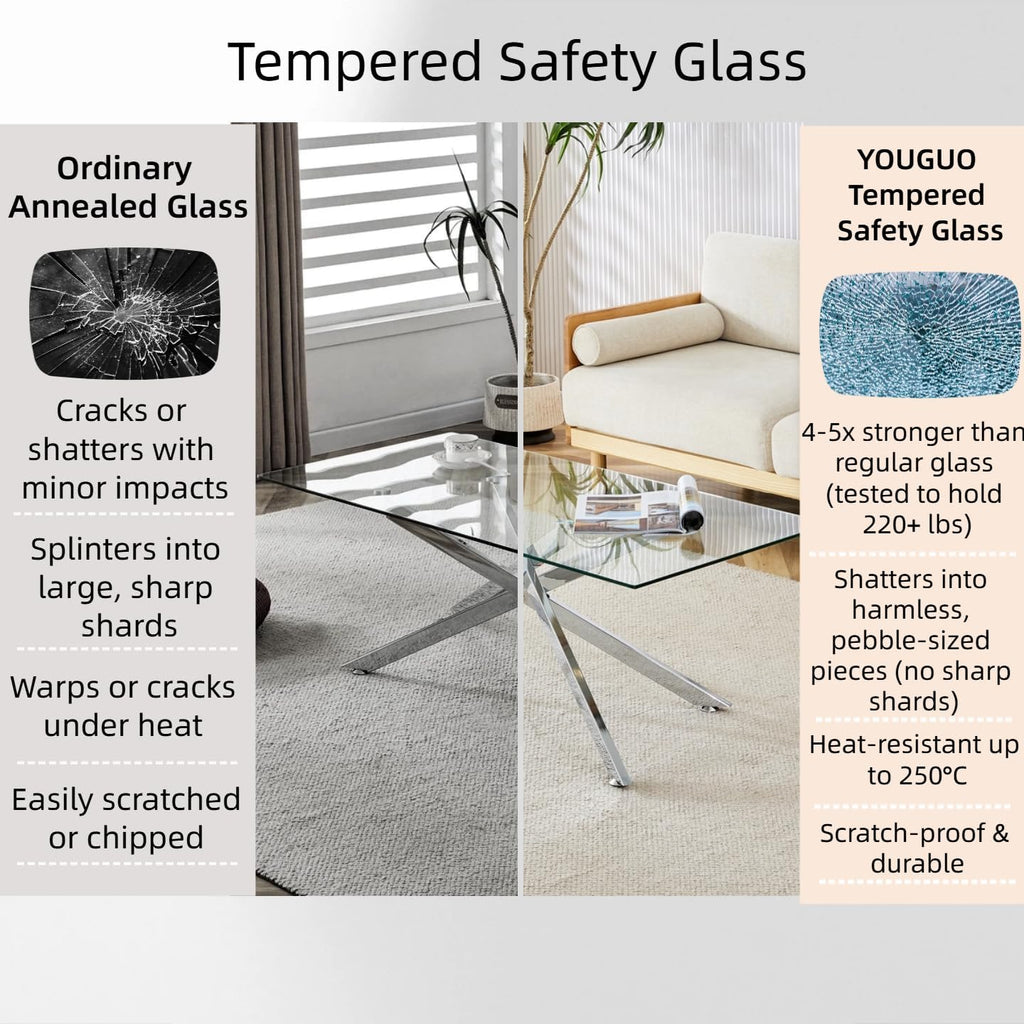 Tempered Safety Glass

Ordinary Annealed Glass

Cracks or shatters with minor impacts

Splinters into large, sharp shards

Warps or cracks under heat

Easily scratched or chipped

YOUGUO Tempered Safety Glass

4-5x stronger than regular glass (tested to hold 220+ lbs)

Shatters into harmless, pebble-sized pieces (no sharp shards)

Heat-resistant up to 250°C

Scratch-proof & durable